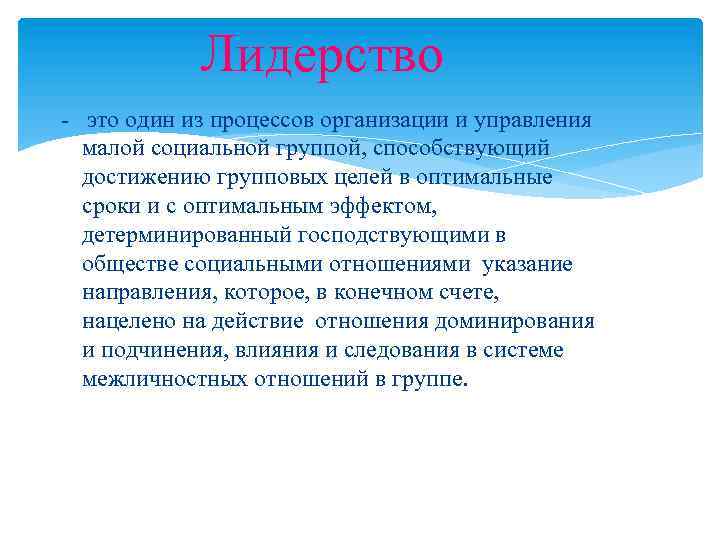 Лидерство

- это один из процессов организации и управления малой социальной группой, способствующий достижению групповых целей в оптимальные сроки и с оптимальным эффектом, детерминированный господствующими в обществе социальными отношениями указание направления, которое, в конечном счете, нацелено на действие отношения доминирования и подчинения, влияния и следования в системе межличностных отношений в группе.